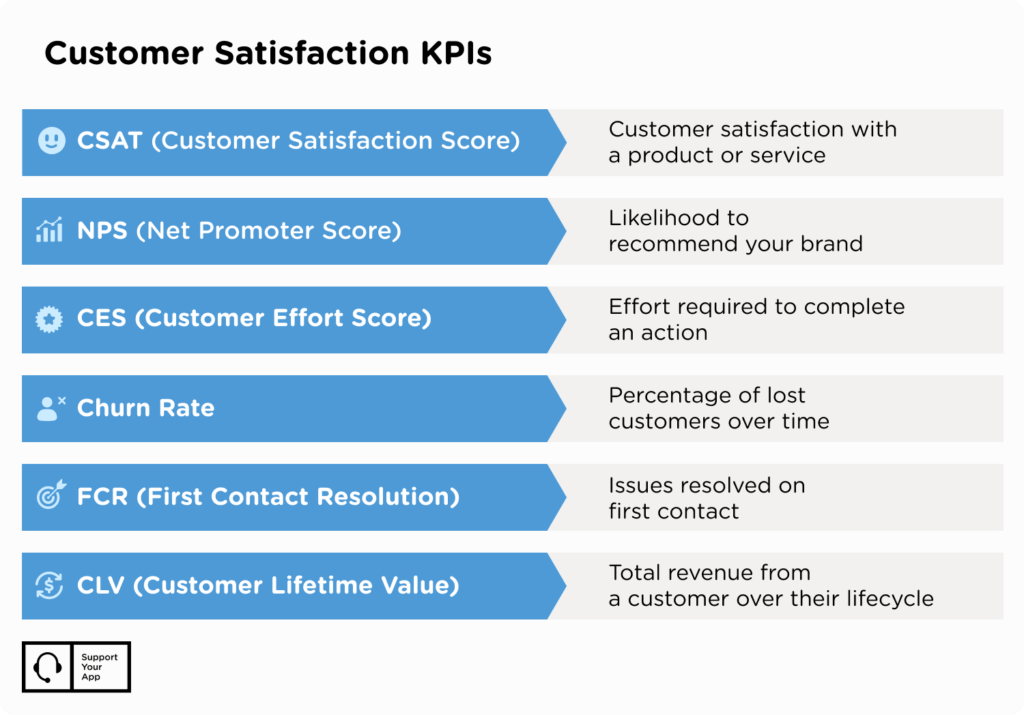 Customer Satisfaction KPIs

CSAT (Customer Satisfaction Score)
Customer satisfaction with a product or service

NPS (Net Promoter Score)
Likelihood to recommend your brand

CES (Customer Effort Score)
Effort required to complete an action

Churn Rate
Percentage of lost customers over time

FCR (First Contact Resolution)
Issues resolved on first contact

CLV (Customer Lifetime Value)
Total revenue from a customer over their lifecycle

Support Your App